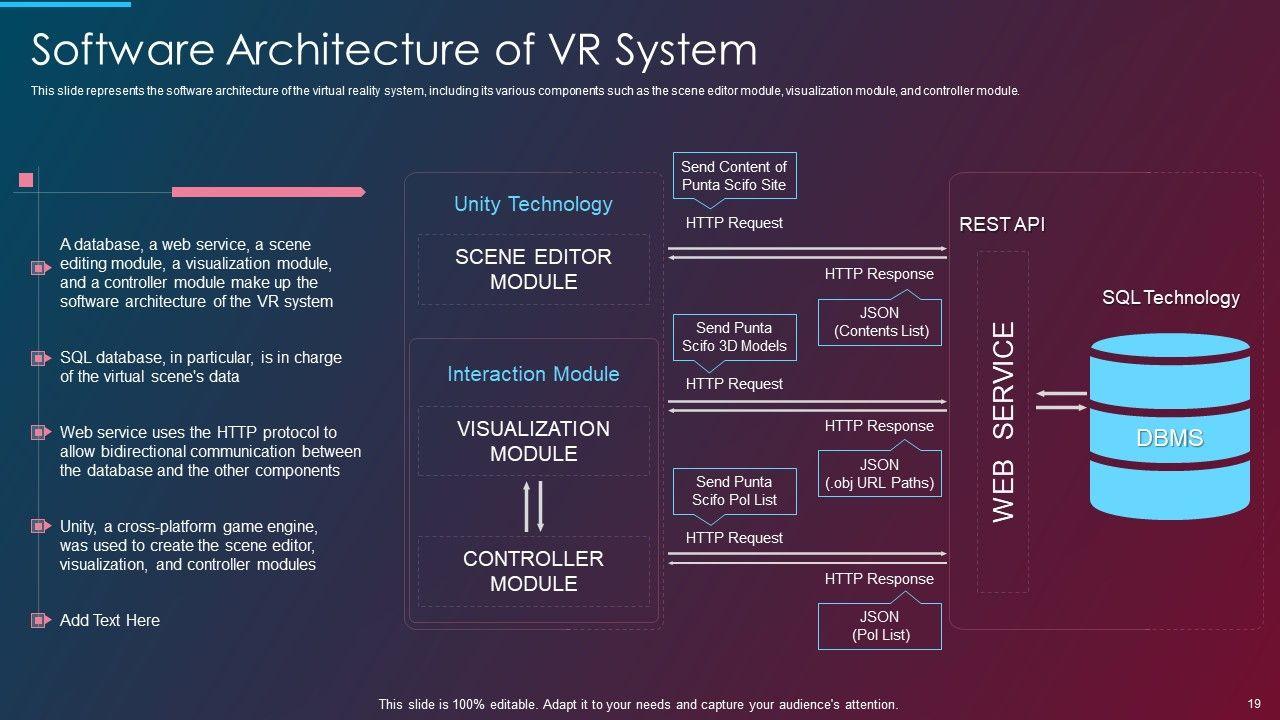 Software Architecture of VR System

This slide represents the software architecture of the virtual reality system, including its various components such as the scene editor module, visualization module, and controller module.

A database, a web service, a scene editing module, a visualization module, and a controller module make up the software architecture of the VR system

SQL database, in particular, is in charge of the virtual scene's data

Web service uses the HTTP protocol to allow bidirectional communication between the database and the other components

Unity, a cross-platform game engine, was used to create the scene editor, visualization, and controller modules

Add Text Here

Unity Technology

SCENE EDITOR MODULE

Interaction Module

VISUALIZATION MODULE

CONTROLLER MODULE

Send Content of Punta Scifo Site

HTTP Request

HTTP Response

JSON (Contents List)

Send Punta Scifo 3D Models

HTTP Request

HTTP Response

JSON (.obj URL Paths)

Send Punta Scifo Pol List

HTTP Request

HTTP Response

JSON (Pol List)

REST API

WEB SERVICE

SQL Technology

DBMS

This slide is 100% editable. Adapt it to your needs and capture your audience's attention.

19